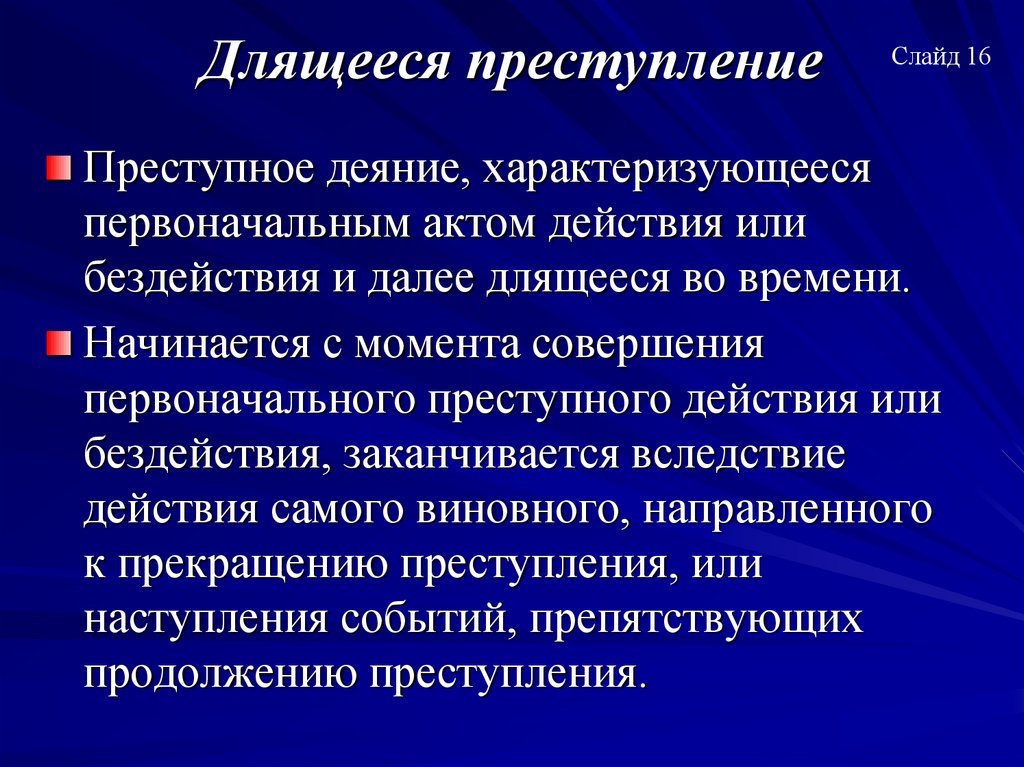 Длящееся преступление

Слайд 16

Преступное деяние, характеризующееся первоначальным актом действия или бездействия и далее длящееся во времени.

Начинается с момента совершения первоначального преступного действия или бездействия, заканчивается вследствие действия самого виновного, направленного к прекращению преступления, или наступления событий, препятствующих продолжению преступления.